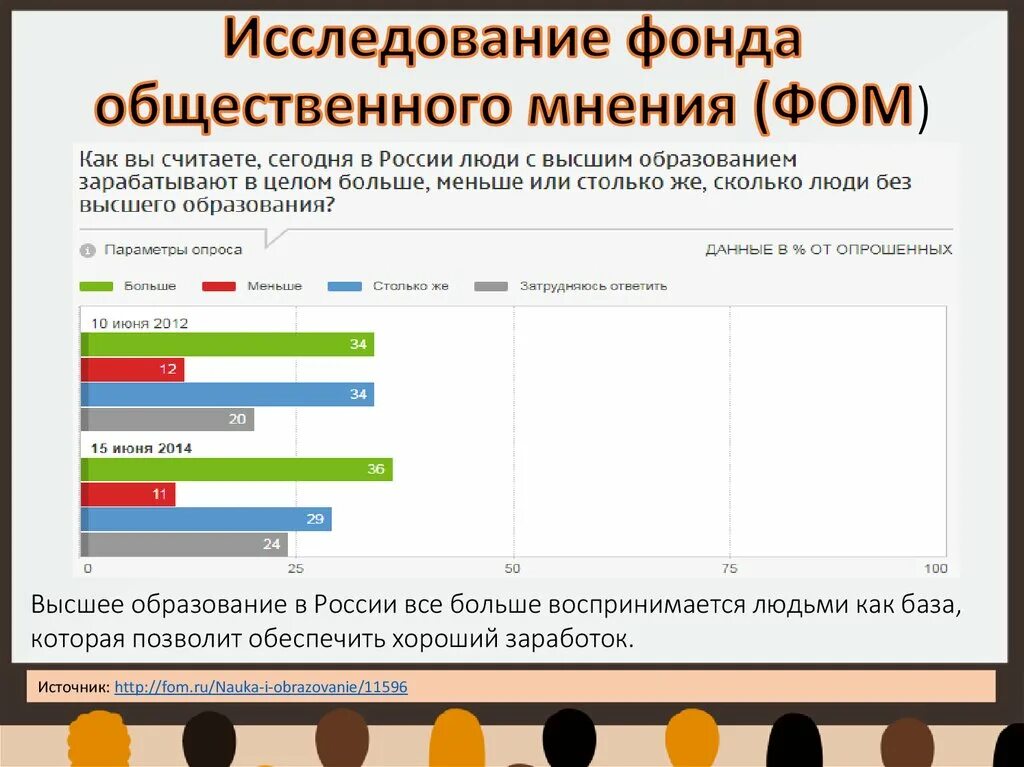 Исследование фонда общественного мнения (ФОМ)

Как вы считаете, сегодня в России люди с высшим образованием зарабатывают в целом больше, меньше или столько же, сколько люди без высшего образования?

Параметры опроса

ДАННЫЕ В % ОТ ОПРОШЕННЫХ

Больше Меньше Столько же Затрудняюсь ответить

10 июня 2012

34
12
34
20

15 июня 2014

36
11
29
24

0 25 50 75 100

Высшее образование в России все больше воспринимается людьми как база, которая позволит обеспечить хороший заработок.

Источник: http://fom.ru/Nauka-i-obrazovanie/11596